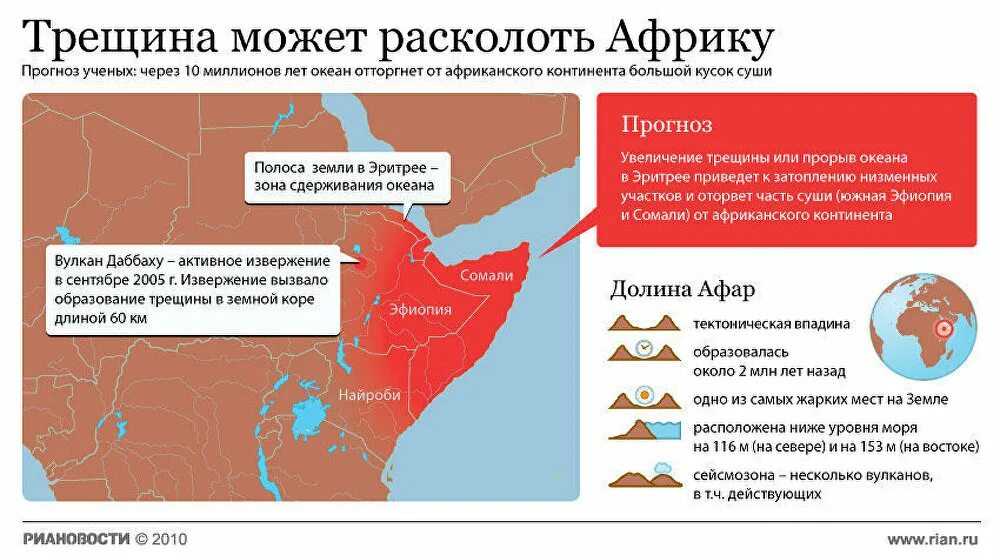 Трещина может расколоть Африку

Прогноз ученых: через 10 миллионов лет океан отторгнет от африканского континента большой кусок суши

Полоса земли в Эритрее – зона сдерживания океана

Вулкан Даббаху – активное извержение в сентябре 2005 г. Извержение вызвало образование трещины в земной коре длиной 60 км

Сомали

Эфиопия

Найроби

Прогноз

Увеличение трещины или прорыв океана в Эритрее приведет к затоплению низменных участков и оторвет часть суши (южная Эфиопия и Сомали) от африканского континента

Долина Афар

тектоническая впадина

образовалась около 2 млн лет назад

одно из самых жарких мест на Земле

расположена ниже уровня моря на 116 м (на севере) и на 153 м (на востоке)

сейсмозона – несколько вулканов, в т.ч. действующих

РИАНОВОСТИ © 2010

www.rian.ru